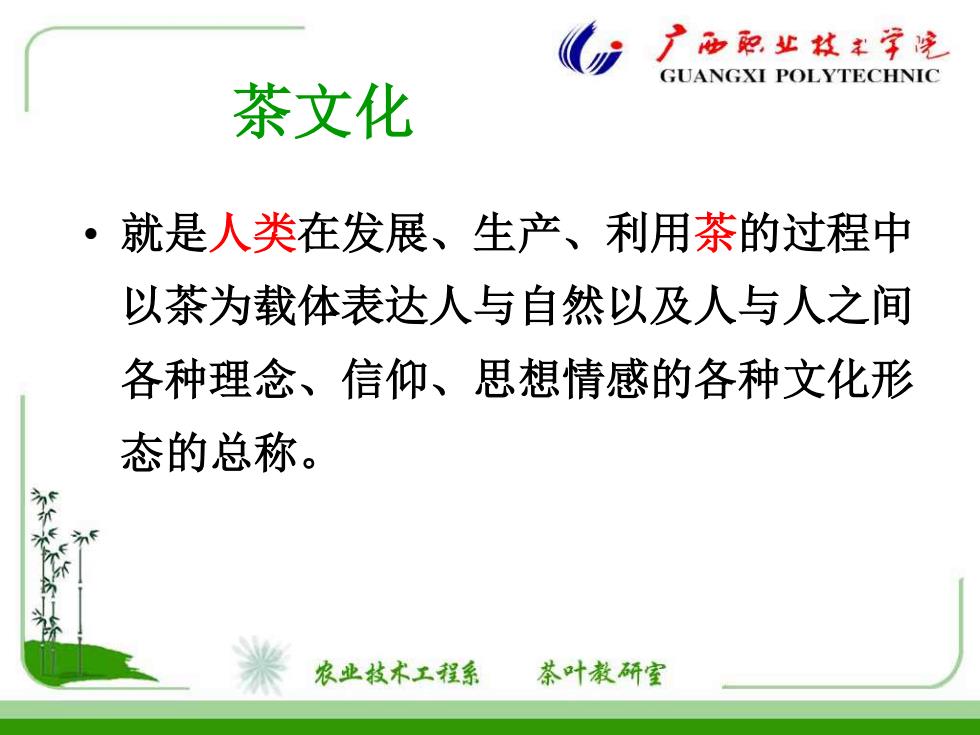 广西职业技术学院
GUANGXI POLYTECHNIC

茶文化

• 就是人类在发展、生产、利用茶的过程中以茶为载体表达人与自然以及人与人之间各种理念、信仰、思想情感的各种文化形态的总称。

农业技术工程系　　茶叶教研室